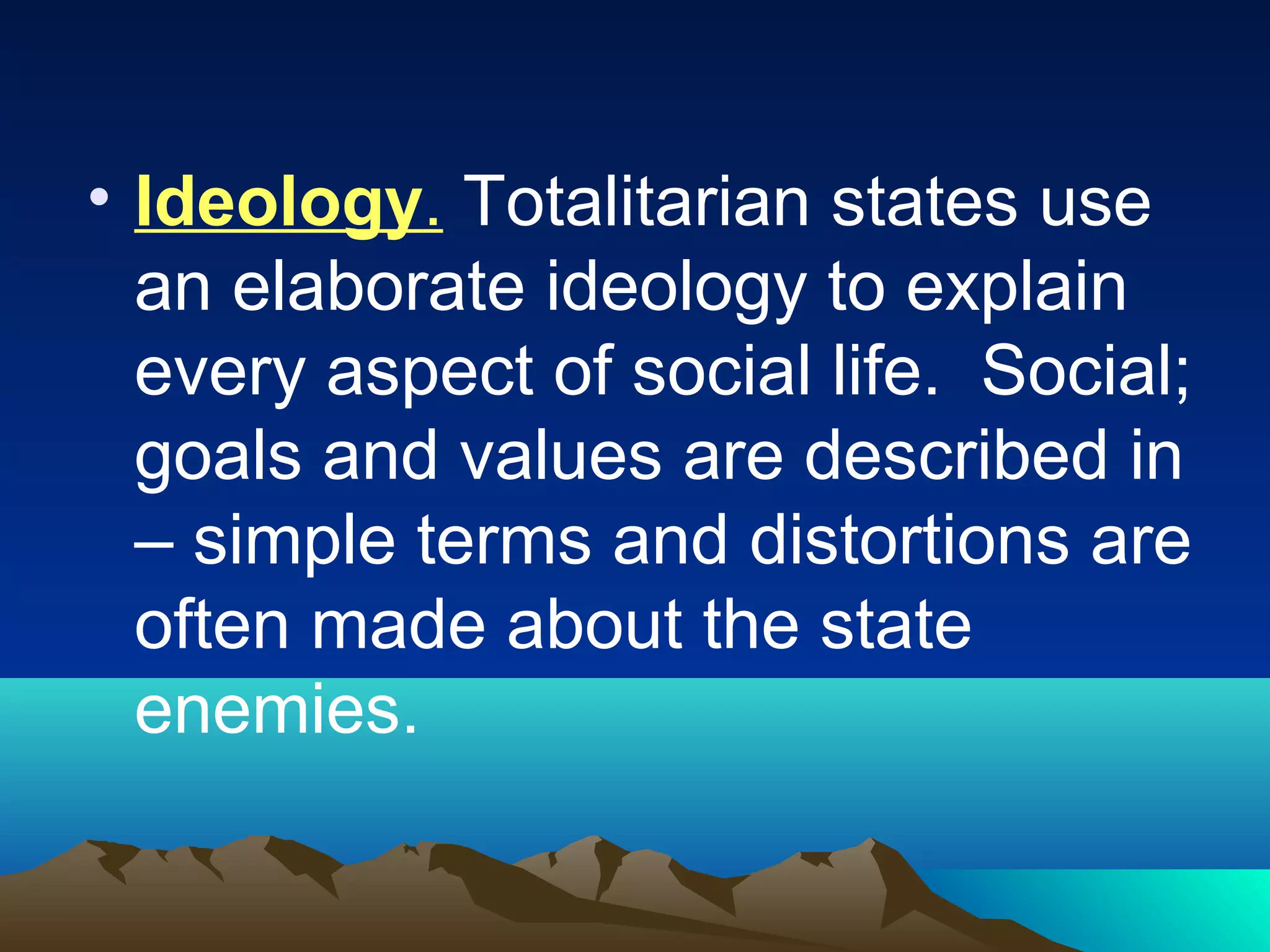 • Ideology. Totalitarian states use an elaborate ideology to explain every aspect of social life. Social; goals and values are described in – simple terms and distortions are often made about the state enemies.